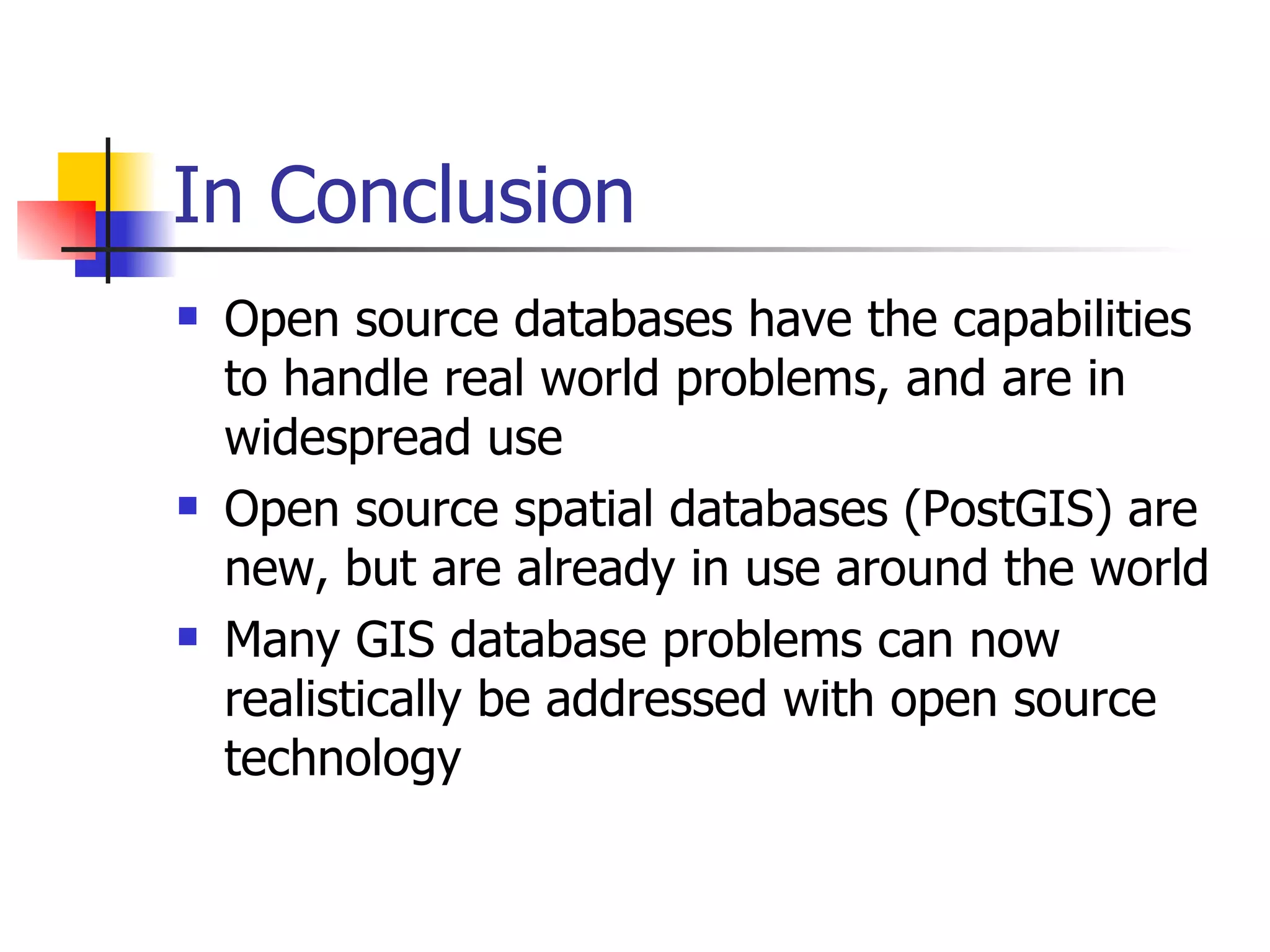 In Conclusion

- Open source databases have the capabilities to handle real world problems, and are in widespread use
- Open source spatial databases (PostGIS) are new, but are already in use around the world
- Many GIS database problems can now realistically be addressed with open source technology